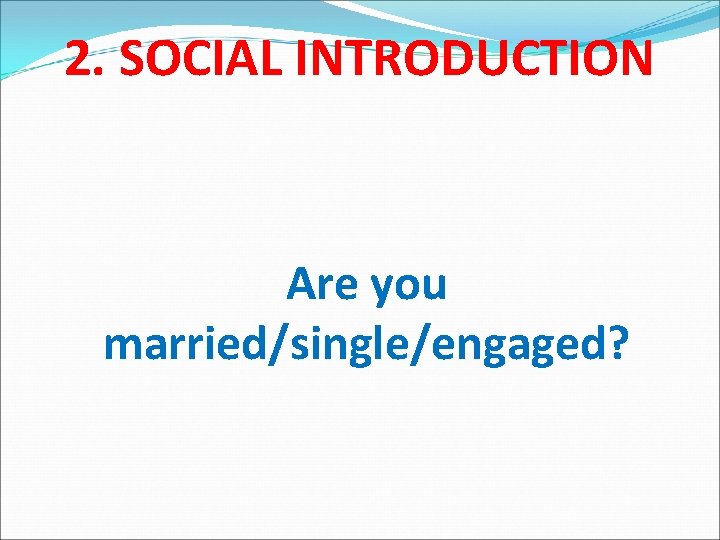 2. SOCIAL INTRODUCTION

Are you married/single/engaged?